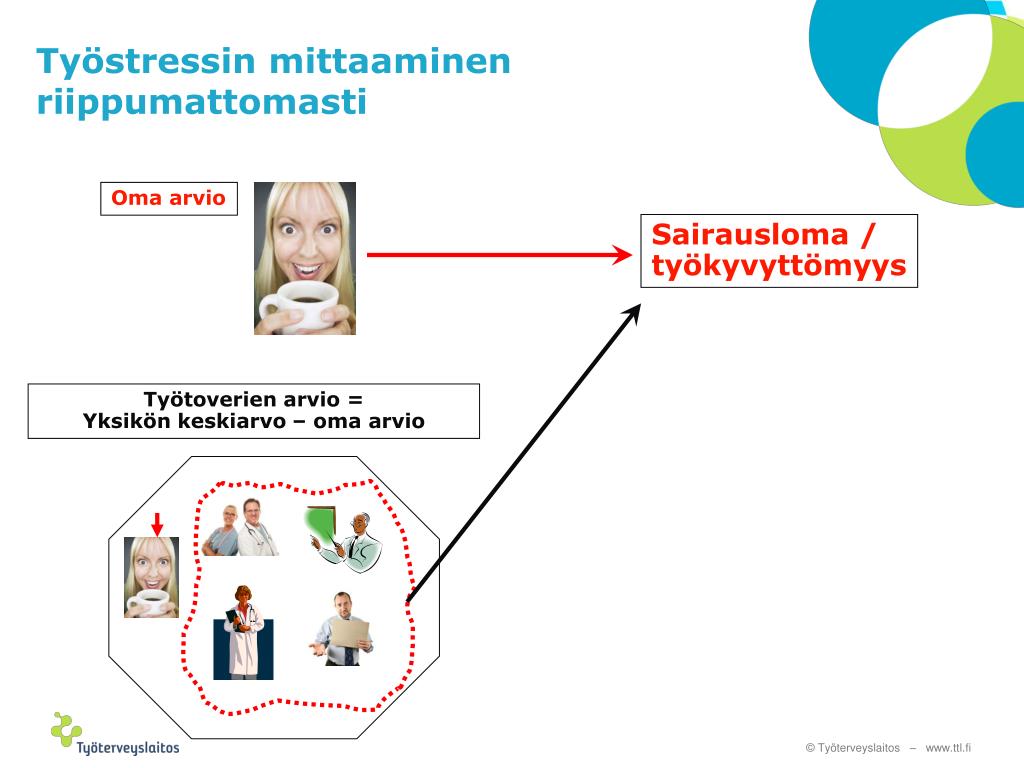 Työstressin mittaaminen riippumattomasti

Oma arvio

Sairausloma / työkyvyttömyys

Työtoverien arvio =
Yksikön keskiarvo – oma arvio

Työterveyslaitos

© Työterveyslaitos – www.ttl.fi